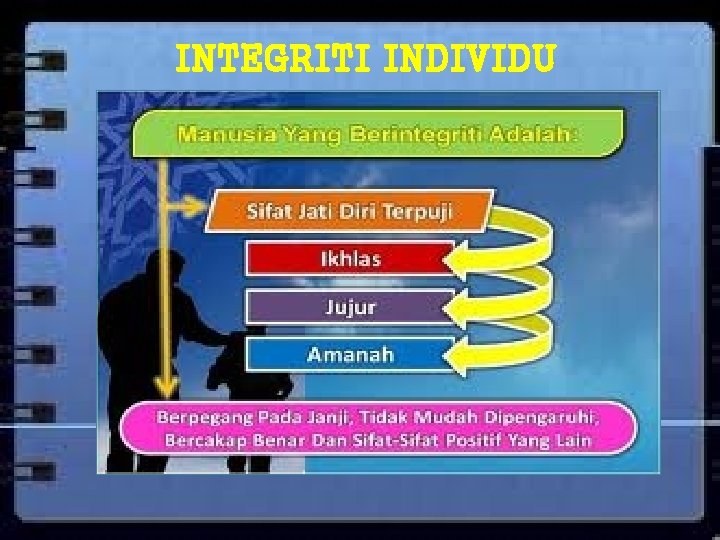 INTEGRITI INDIVIDU

Manusia Yang Berintegriti Adalah:

Sifat Jati Diri Terpuji

Ikhlas

Jujur

Amanah

Berpegang Pada Janji, Tidak Mudah Dipengaruhi, Bercakap Benar Dan Sifat-Sifat Positif Yang Lain